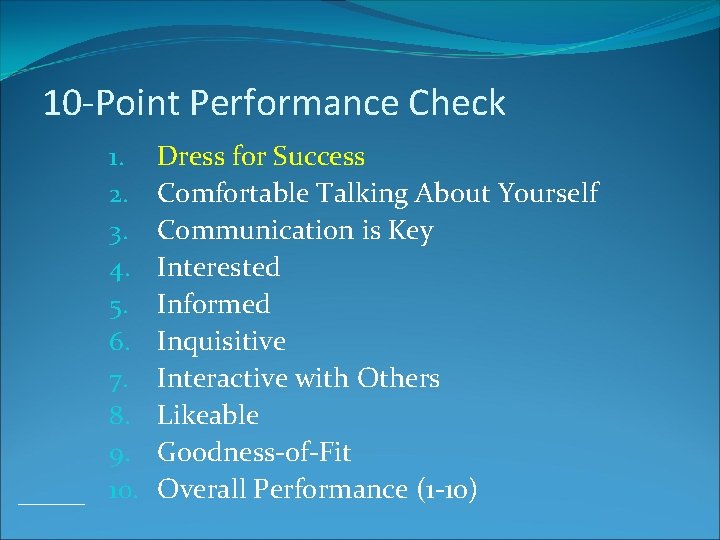 10-Point Performance Check

1. Dress for Success
2. Comfortable Talking About Yourself
3. Communication is Key
4. Interested
5. Informed
6. Inquisitive
7. Interactive with Others
8. Likeable
9. Goodness-of-Fit
10. Overall Performance (1-10)